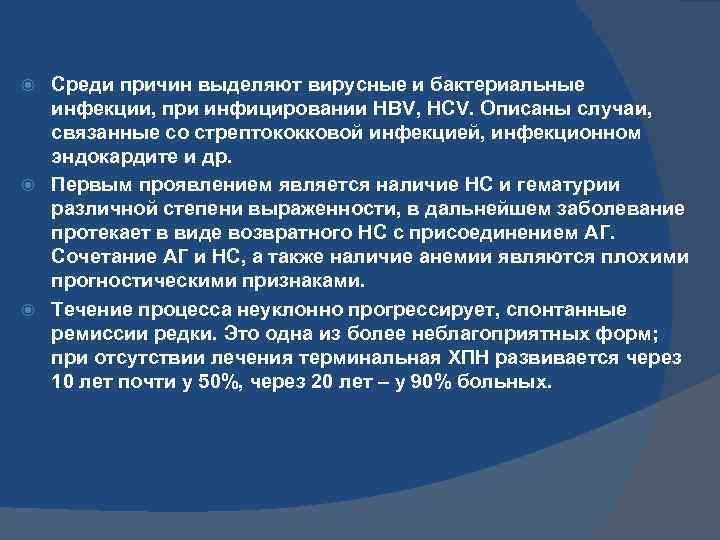 Среди причин выделяют вирусные и бактериальные инфекции, при инфицировании HBV, HCV. Описаны случаи, связанные со стрептококковой инфекцией, инфекционном эндокардите и др.

Первым проявлением является наличие НС и гематурии различной степени выраженности, в дальнейшем заболевание протекает в виде возвратного НС с присоединением АГ. Сочетание АГ и НС, а также наличие анемии являются плохими прогностическими признаками.

Течение процесса неуклонно прогрессирует, спонтанные ремиссии редки. Это одна из более неблагоприятных форм; при отсутствии лечения терминальная ХПН развивается через 10 лет почти у 50%, через 20 лет – у 90% больных.